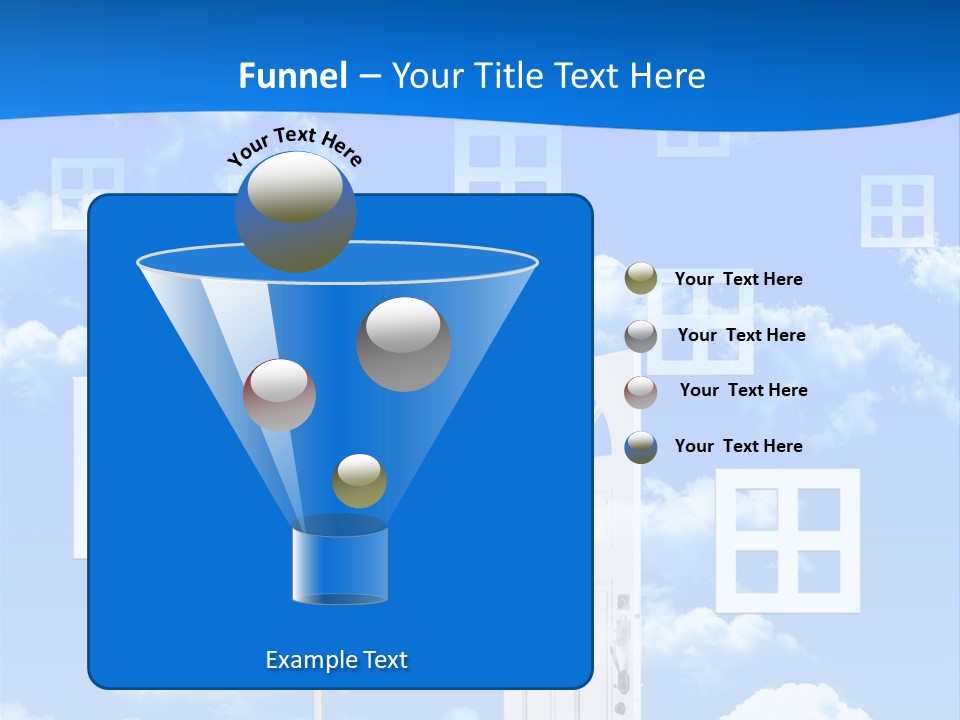 Funnel – Your Title Text Here

Your Text Here

Your Text Here

Your Text Here

Your Text Here

Your Text Here

Example Text